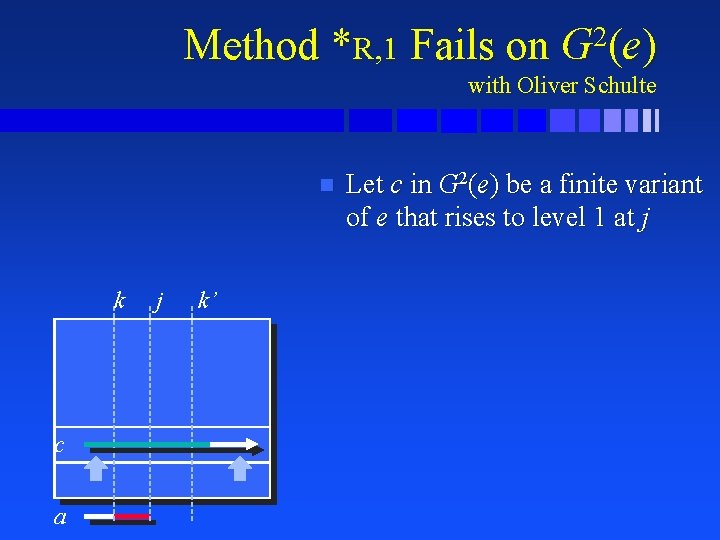 Method $*_{R,1}$ Fails on $G^2(e)$

with Oliver Schulte

Let $c$ in $G^2(e)$ be a finite variant of $e$ that rises to level 1 at $j$

$k$ $j$ $k'$

$c$

$a$